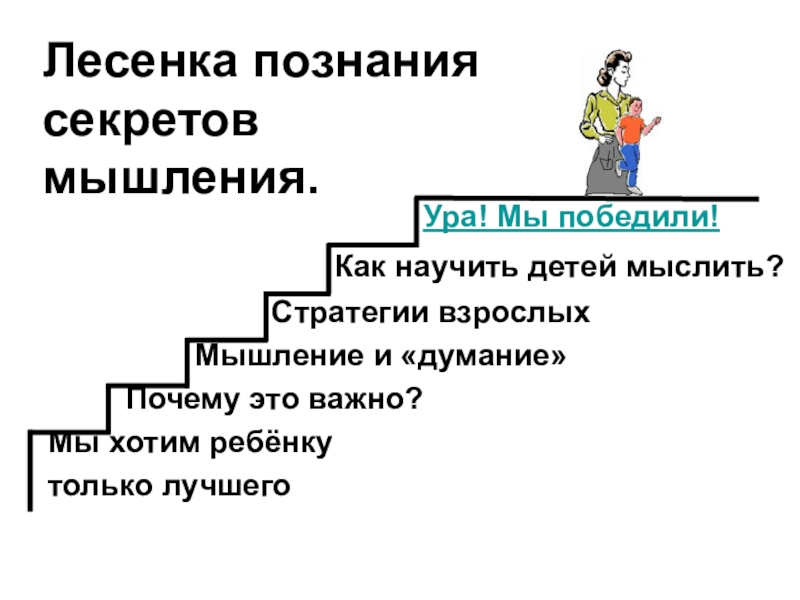 Лесенка познания секретов мышления.

Ура! Мы победили!

Как научить детей мыслить?

Стратегии взрослых

Мышление и «думание»

Почему это важно?

Мы хотим ребёнку только лучшего